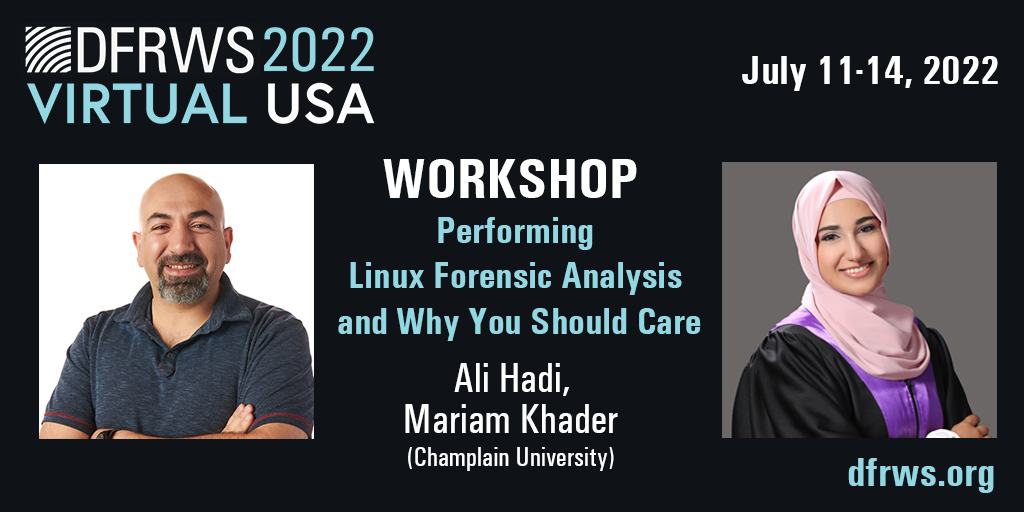 DFRWS 2022
VIRTUAL USA

July 11-14, 2022

WORKSHOP

Performing Linux Forensic Analysis and Why You Should Care

Ali Hadi, Mariam Khader
(Champlain University)

dfrws.org